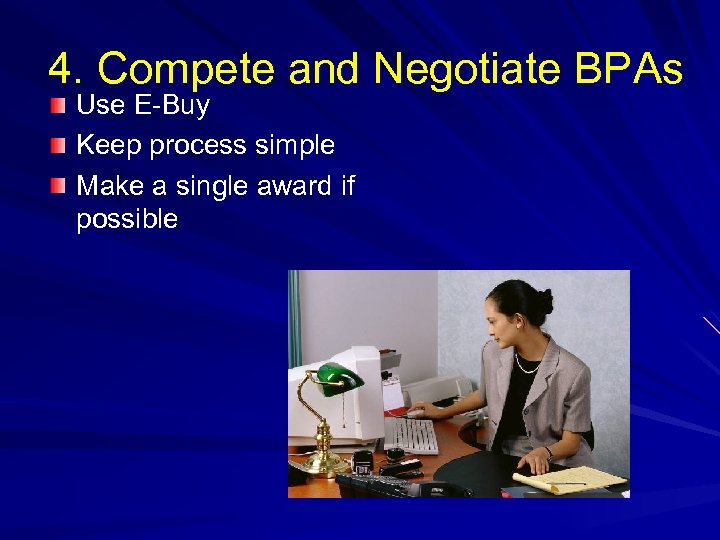 4. Compete and Negotiate BPAs

Use E-Buy

Keep process simple

Make a single award if possible